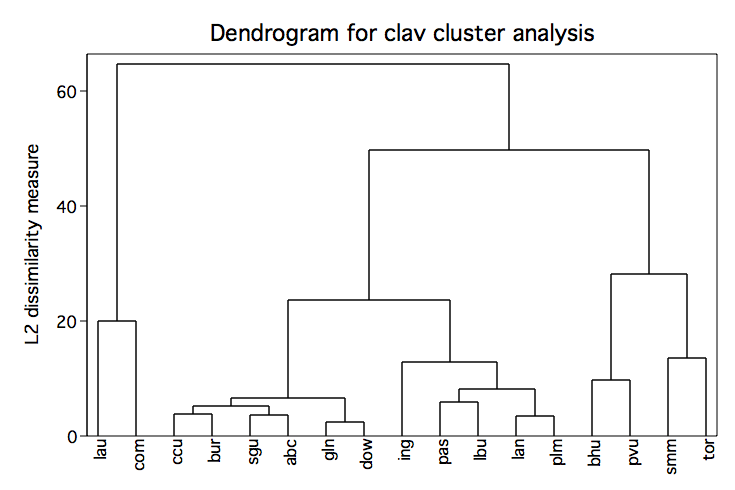 Dendrogram for clav cluster analysis

L2 dissimilarity measure

60
40
20
0

lau
com
ccu
bur
sgu
abc
gln
dow
ing
pas
lbu
lan
plm
bhu
pvu
smm
tor